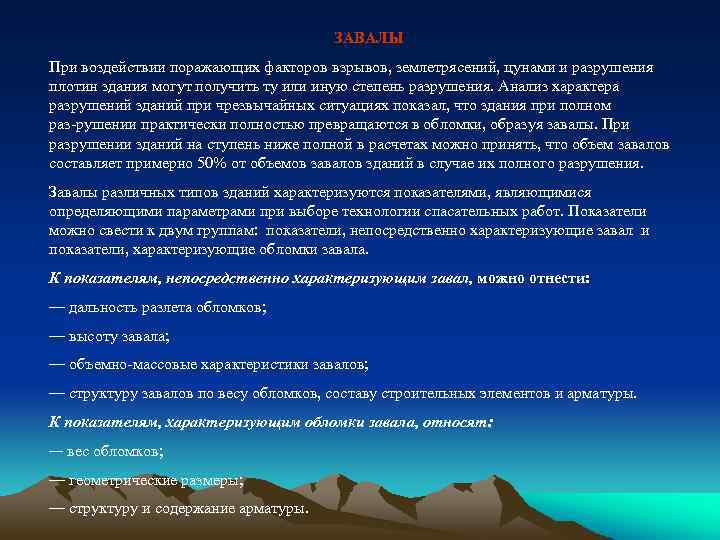 ЗАВАЛЫ

При воздействии поражающих факторов взрывов, землетрясений, цунами и разрушения плотин здания могут получить ту или иную степень разрушения. Анализ характера разрушений зданий при чрезвычайных ситуациях показал, что здания при полном раз-рушении практически полностью превращаются в обломки, образуя завалы. При разрушении зданий на ступень ниже полной в расчетах можно принять, что объем завалов составляет примерно 50% от объемов завалов зданий в случае их полного разрушения.

Завалы различных типов зданий характеризуются показателями, являющимися определяющими параметрами при выборе технологии спасательных работ. Показатели можно свести к двум группам: показатели, непосредственно характеризующие завал и показатели, характеризующие обломки завала.

К показателям, непосредственно характеризующим завал, можно отнести:

— дальность разлета обломков;

— высоту завала;

— объемно-массовые характеристики завалов;

— структуру завалов по весу обломков, составу строительных элементов и арматуры.

К показателям, характеризующим обломки завала, относят:

— вес обломков;

— геометрические размеры;

— структуру и содержание арматуры.